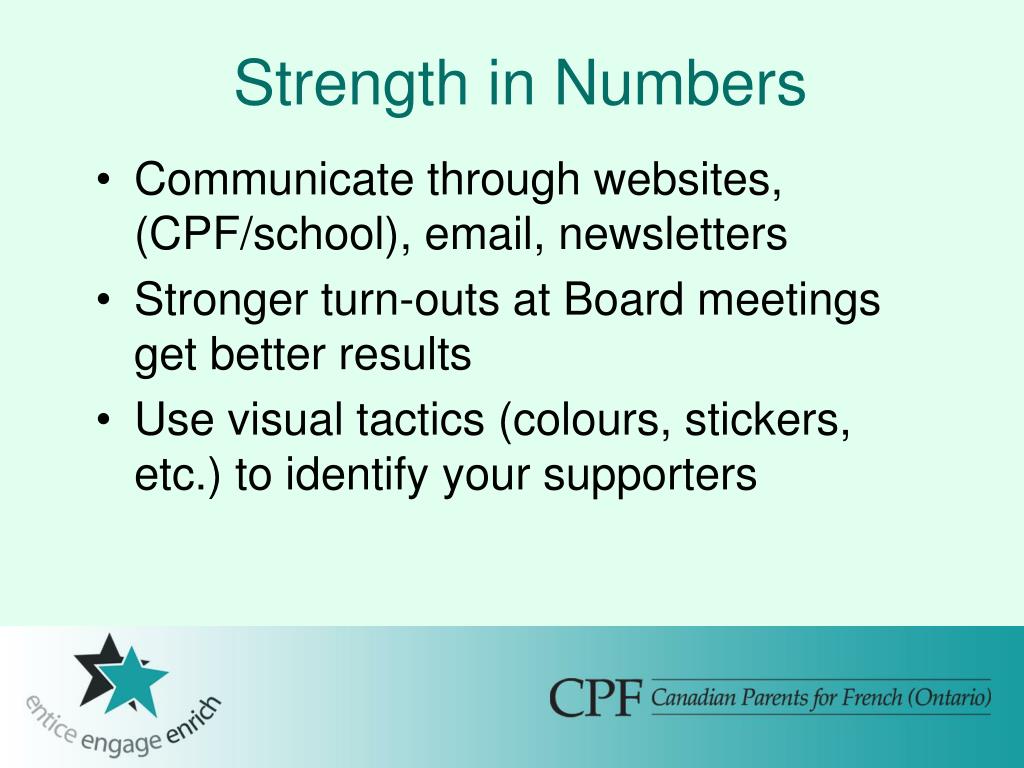 Strength in Numbers

• Communicate through websites, (CPF/school), email, newsletters
• Stronger turn-outs at Board meetings get better results
• Use visual tactics (colours, stickers, etc.) to identify your supporters

entice engage enrich

CPF Canadian Parents for French (Ontario)